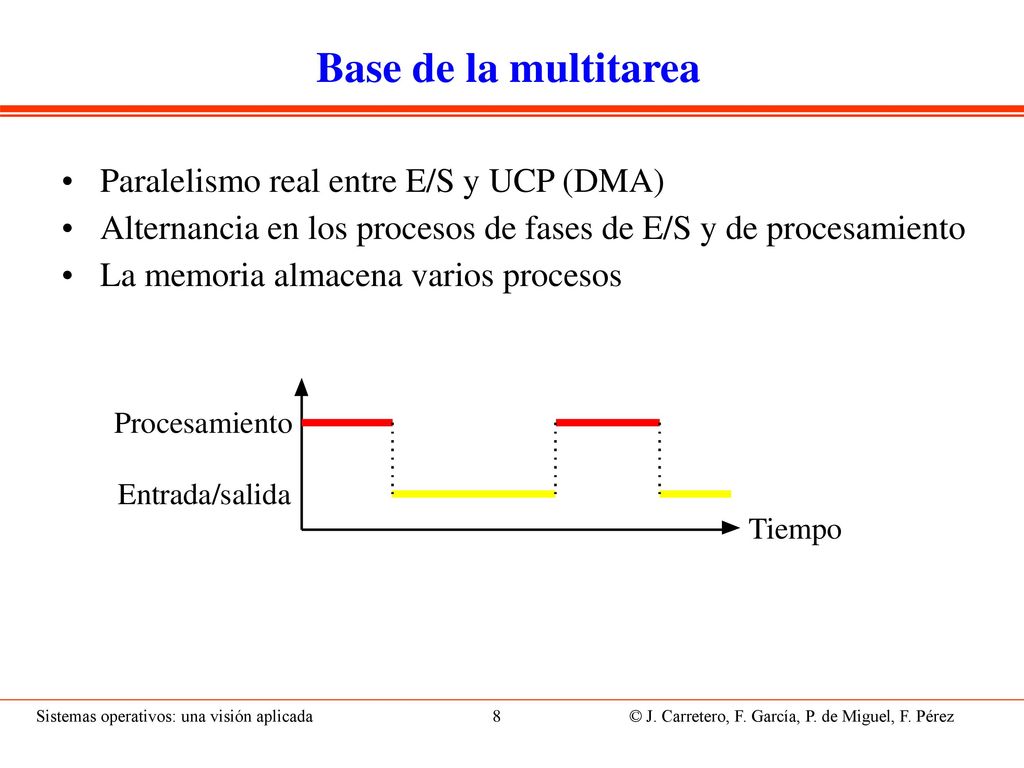 Base de la multitarea

• Paralelismo real entre E/S y UCP (DMA)
• Alternancia en los procesos de fases de E/S y de procesamiento
• La memoria almacena varios procesos

Procesamiento
Entrada/salida
Tiempo

Sistemas operativos: una visión aplicada 8 © J. Carretero, F. García, P. de Miguel, F. Pérez